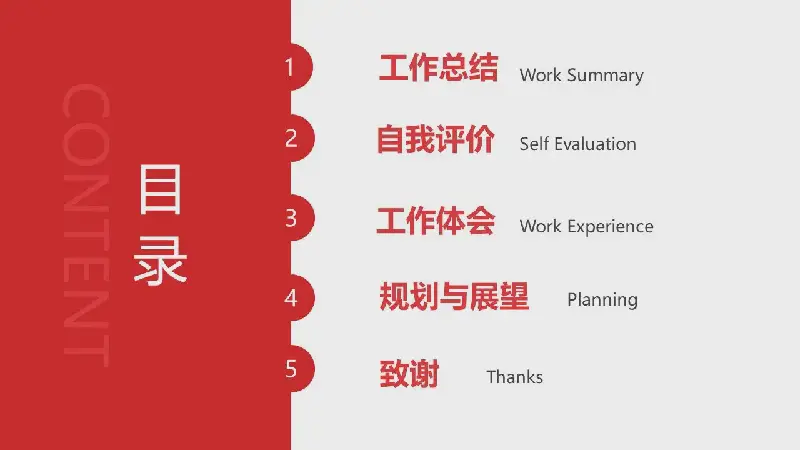 CONTENT

目录

1 工作总结 Work Summary

2 自我评价 Self Evaluation

3 工作体会 Work Experience

4 规划与展望 Planning

5 致谢 Thanks